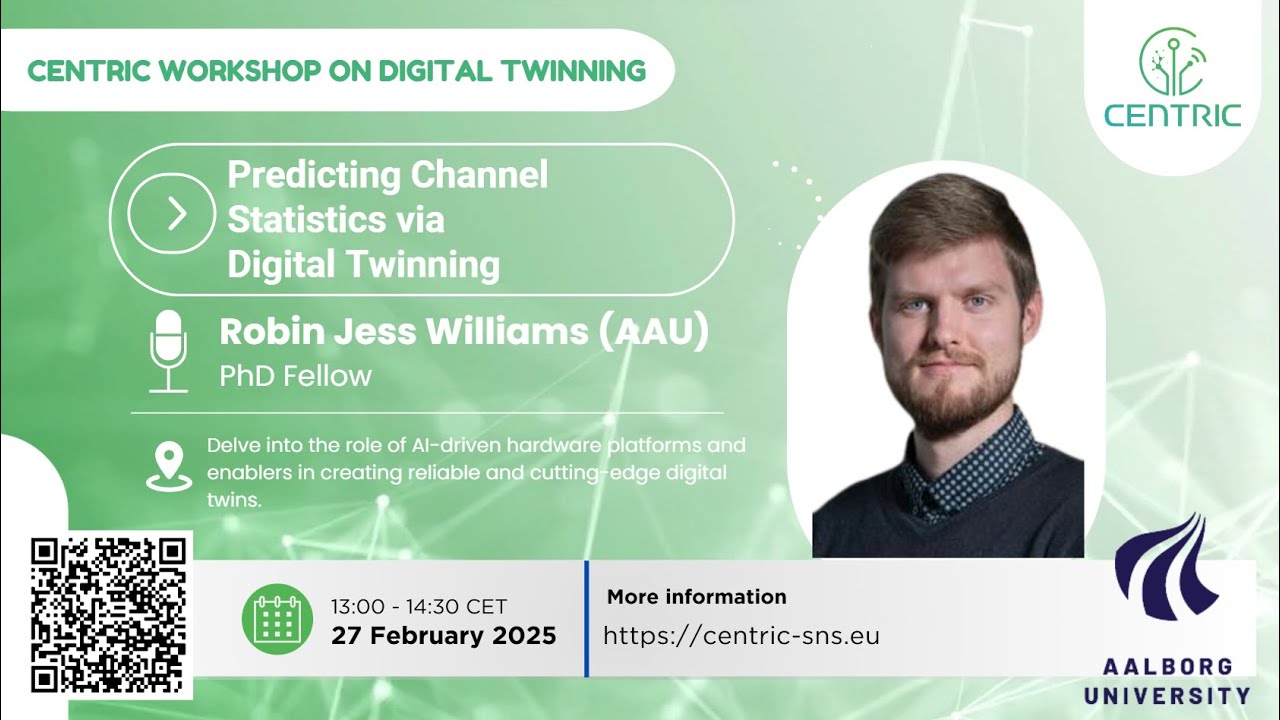 CENTRIC WORKSHOP ON DIGITAL TWINNING

CENTRIC

Predicting Channel Statistics via Digital Twinning

Robin Jess Williams (AAU)
PhD Fellow

Delve into the role of AI-driven hardware platforms and enablers in creating reliable and cutting-edge digital twins.

13:00 - 14:30 CET
27 February 2025

More information
https://centric-sns.eu

AALBORG UNIVERSITY